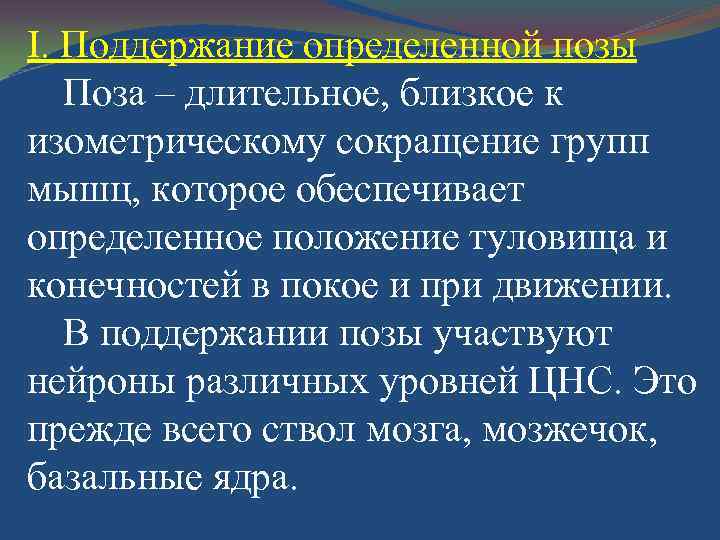 I. Поддержание определенной позы

Поза – длительное, близкое к изометрическому сокращение групп мышц, которое обеспечивает определенное положение туловища и конечностей в покое и при движении.

В поддержании позы участвуют нейроны различных уровней ЦНС. Это прежде всего ствол мозга, мозжечок, базальные ядра.